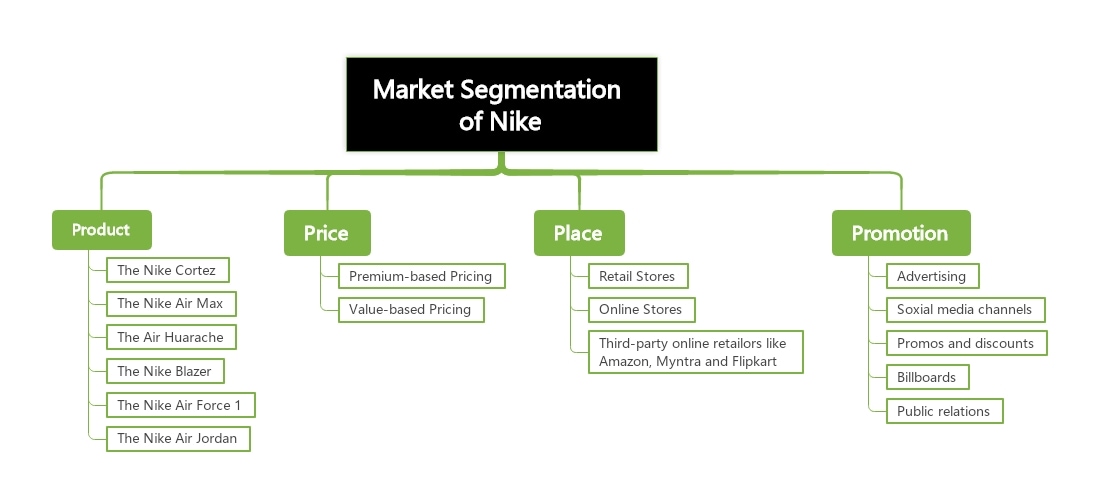 Market Segmentation of Nike

Product
The Nike Cortez
The Nike Air Max
The Air Huarache
The Nike Blazer
The Nike Air Force 1
The Nike Air Jordan

Price
Premium-based Pricing
Value-based Pricing

Place
Retail Stores
Online Stores
Third-party online retailors like Amazon, Myntra and Flipkart

Promotion
Advertising
Soxial media channels
Promos and discounts
Billboards
Public relations